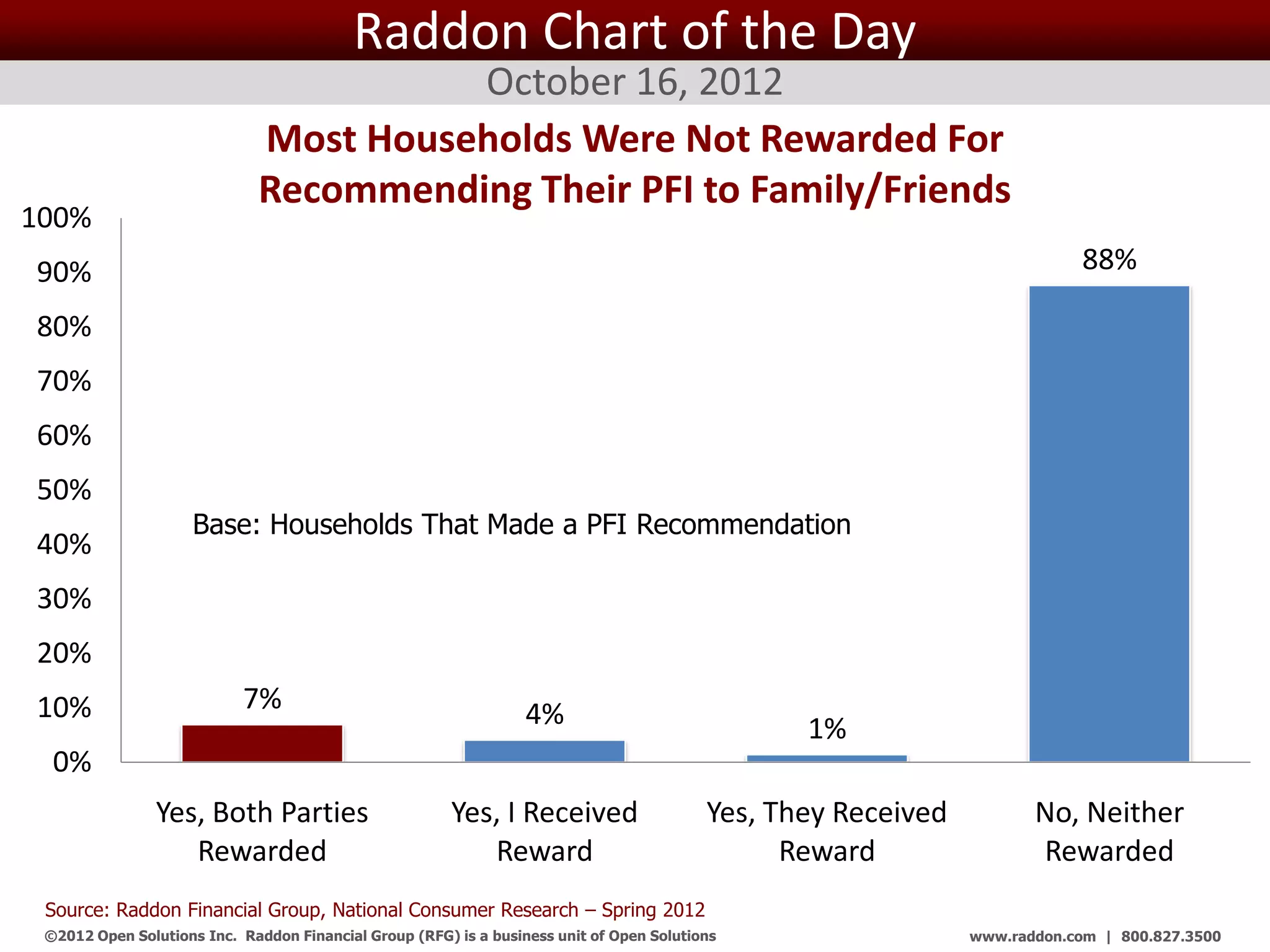 Raddon Chart of the Day

October 16, 2012

Most Households Were Not Rewarded For Recommending Their PFI to Family/Friends

100%
90%
80%
70%
60%
50%
40%
30%
20%
10%
0%

Base: Households That Made a PFI Recommendation

7%
4%
1%
88%

Yes, Both Parties Rewarded
Yes, I Received Reward
Yes, They Received Reward
No, Neither Rewarded

Source: Raddon Financial Group, National Consumer Research – Spring 2012

©2012 Open Solutions Inc. Raddon Financial Group (RFG) is a business unit of Open Solutions

www.raddon.com | 800.827.3500